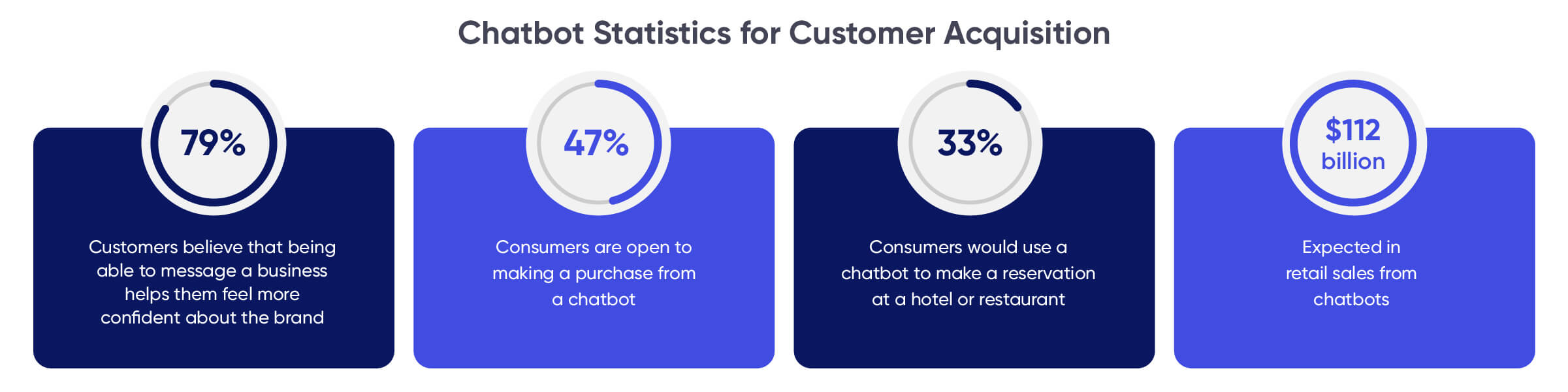 Chatbot Statistics for Customer Acquisition

79%

Customers believe that being able to message a business helps them feel more confident about the brand

47%

Consumers are open to making a purchase from a chatbot

33%

Consumers would use a chatbot to make a reservation at a hotel or restaurant

$112 billion

Expected in retail sales from chatbots